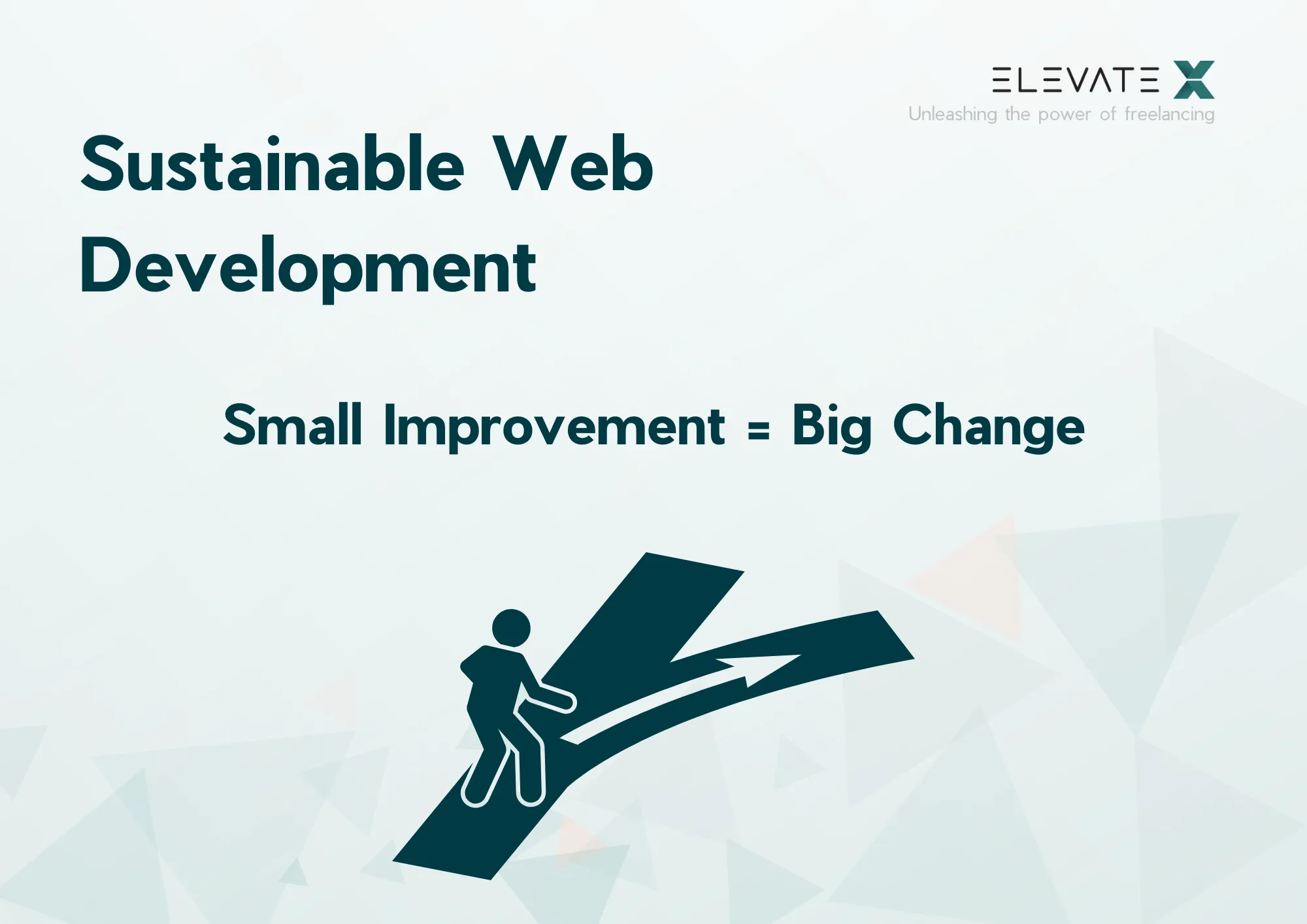 ELEVATE X
Unleashing the power of freelancing

Sustainable Web Development

Small Improvement = Big Change